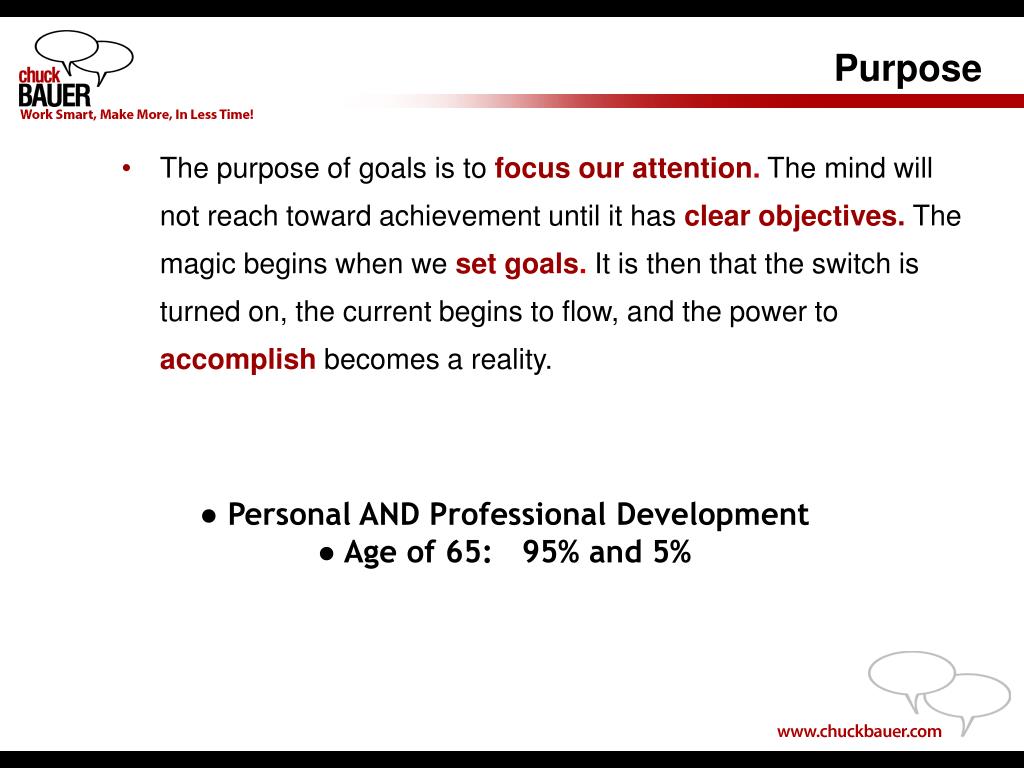 chuck
BAUER
Work Smart, Make More, In Less Time!

Purpose

• The purpose of goals is to focus our attention. The mind will not reach toward achievement until it has clear objectives. The magic begins when we set goals. It is then that the switch is turned on, the current begins to flow, and the power to accomplish becomes a reality.

● Personal AND Professional Development
● Age of 65: 95% and 5%

www.chuckbauer.com